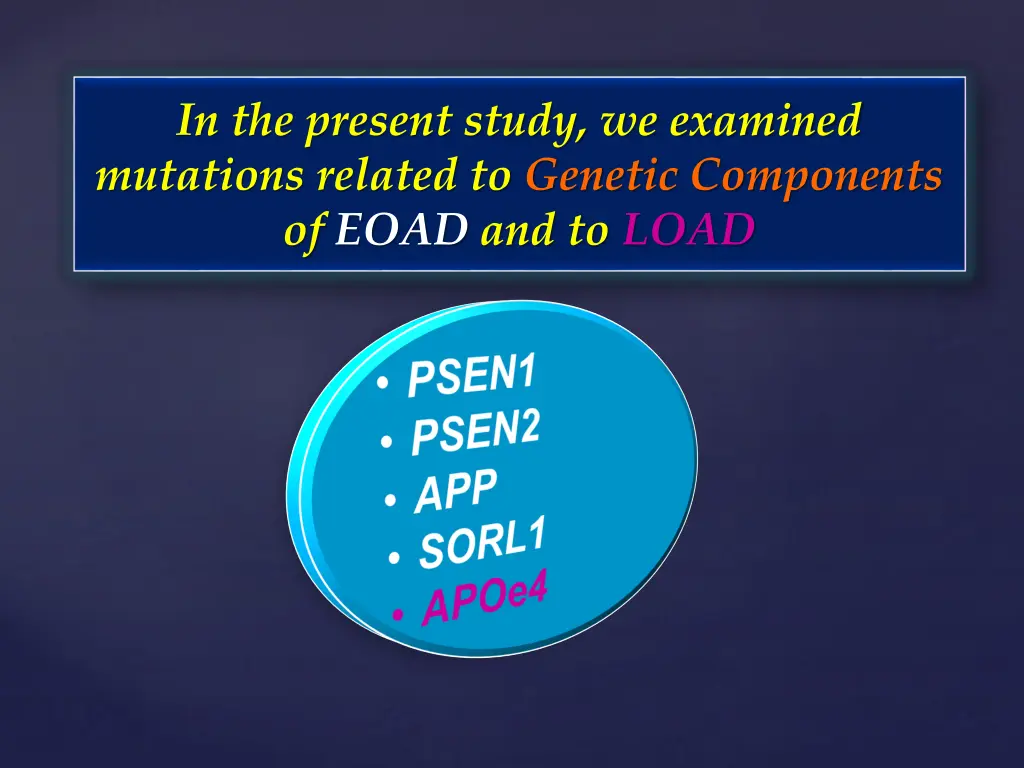 In the present study, we examined mutations related to Genetic Components of EOAD and to LOAD

• PSEN1
• PSEN2
• APP
• SORL1
• APOe4